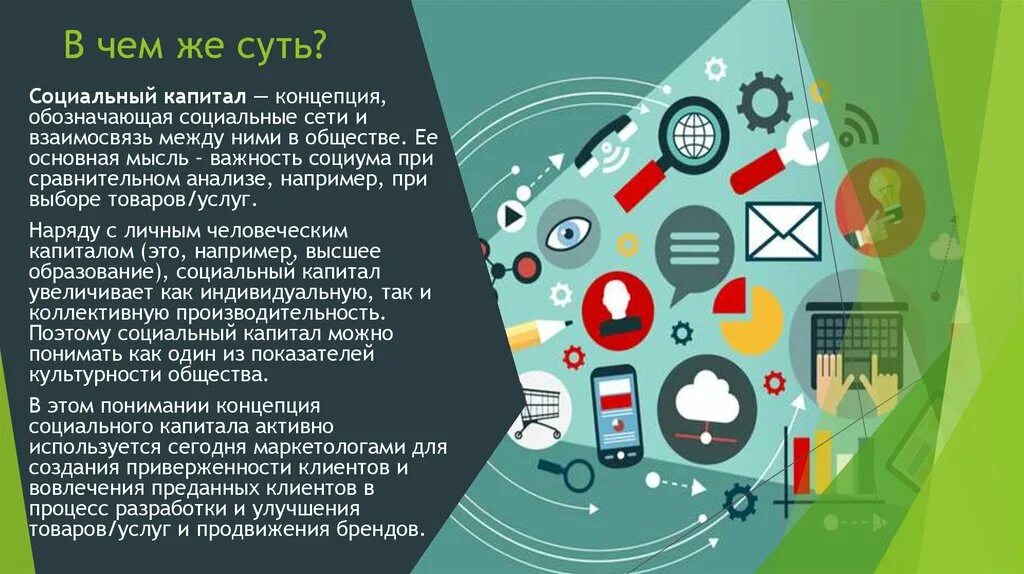 В чем же суть?

Социальный капитал — концепция, обозначающая социальные сети и взаимосвязь между ними в обществе. Ее основная мысль - важность социума при сравнительном анализе, например, при выборе товаров/услуг.

Наряду с личным человеческим капиталом (это, например, высшее образование), социальный капитал увеличивает как индивидуальную, так и коллективную производительность. Поэтому социальный капитал можно понимать как один из показателей культурности общества.

В этом понимании концепция социального капитала активно используется сегодня маркетологами для создания приверженности клиентов и вовлечения преданных клиентов в процесс разработки и улучшения товаров/услуг и продвижения брендов.